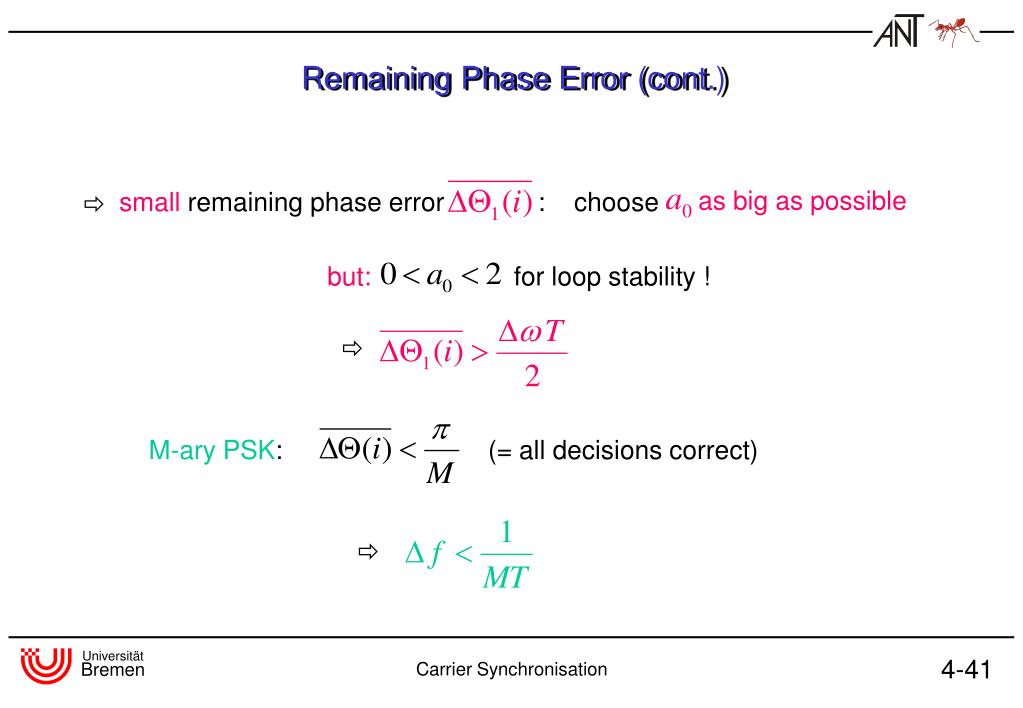 ANT

Remaining Phase Error (cont.)

⇨ small remaining phase error $\overline{\Delta\Theta_1(i)}$ : choose $a_0$ as big as possible

but: $0 < a_0 < 2$ for loop stability !

⇨ $\overline{\Delta\Theta_1(i)} > \frac{\Delta\omega T}{2}$

M-ary PSK: $\overline{\Delta\Theta(i)} < \frac{\pi}{M}$ (= all decisions correct)

⇨ $\Delta f < \frac{1}{MT}$

Universität Bremen

Carrier Synchronisation

4-41